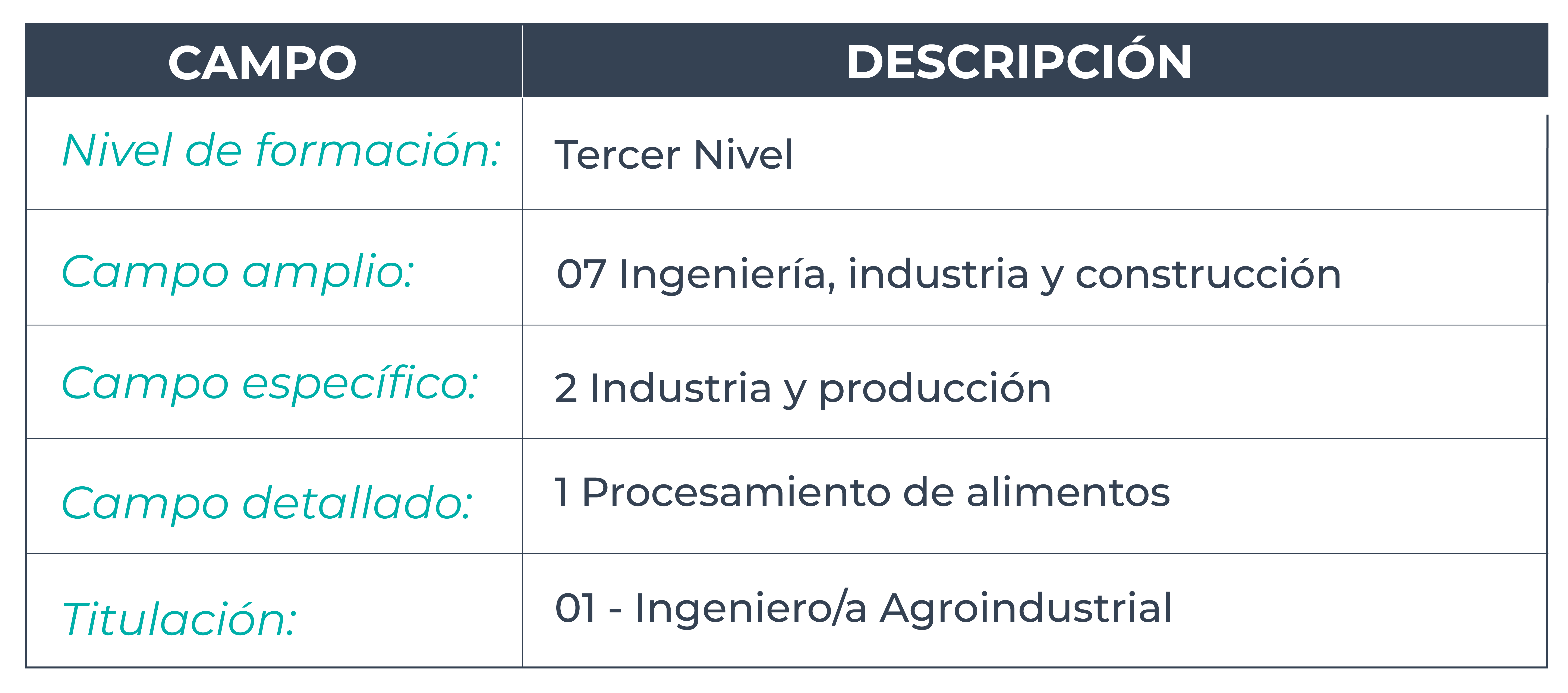 | CAMPO | DESCRIPCIÓN |
|---|---|
| Nivel de formación: | Tercer Nivel |
| Campo amplio: | 07 Ingeniería, industria y construcción |
| Campo específico: | 2 Industria y producción |
| Campo detallado: | 1 Procesamiento de alimentos |
| Titulación: | 01 - Ingeniero/a Agroindustrial |